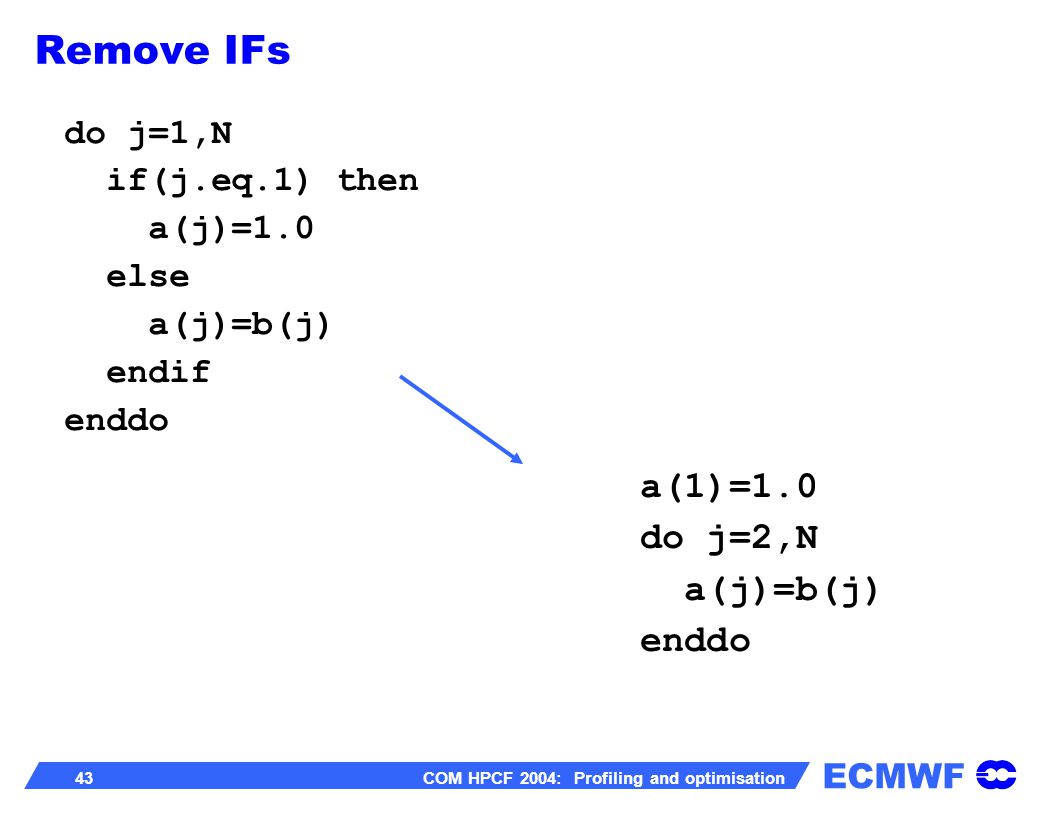 Remove IFs

do j=1,N
  if(j.eq.1) then
    a(j)=1.0
  else
    a(j)=b(j)
  endif
enddo

a(1)=1.0
do j=2,N
  a(j)=b(j)
enddo

43 COM HPCF 2004: Profiling and optimisation ECMWF